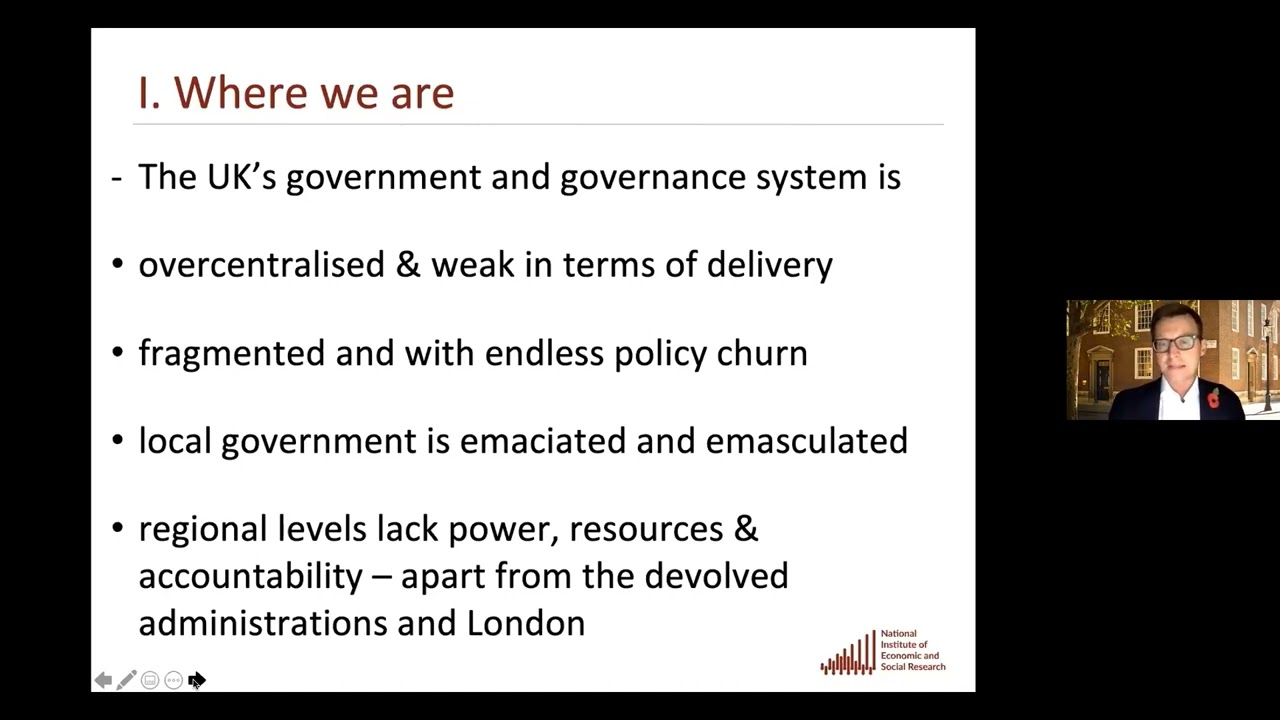 I. Where we are

- The UK's government and governance system is

• overcentralised & weak in terms of delivery

• fragmented and with endless policy churn

• local government is emaciated and emasculated

• regional levels lack power, resources & accountability – apart from the devolved administrations and London

National Institute of Economic and Social Research